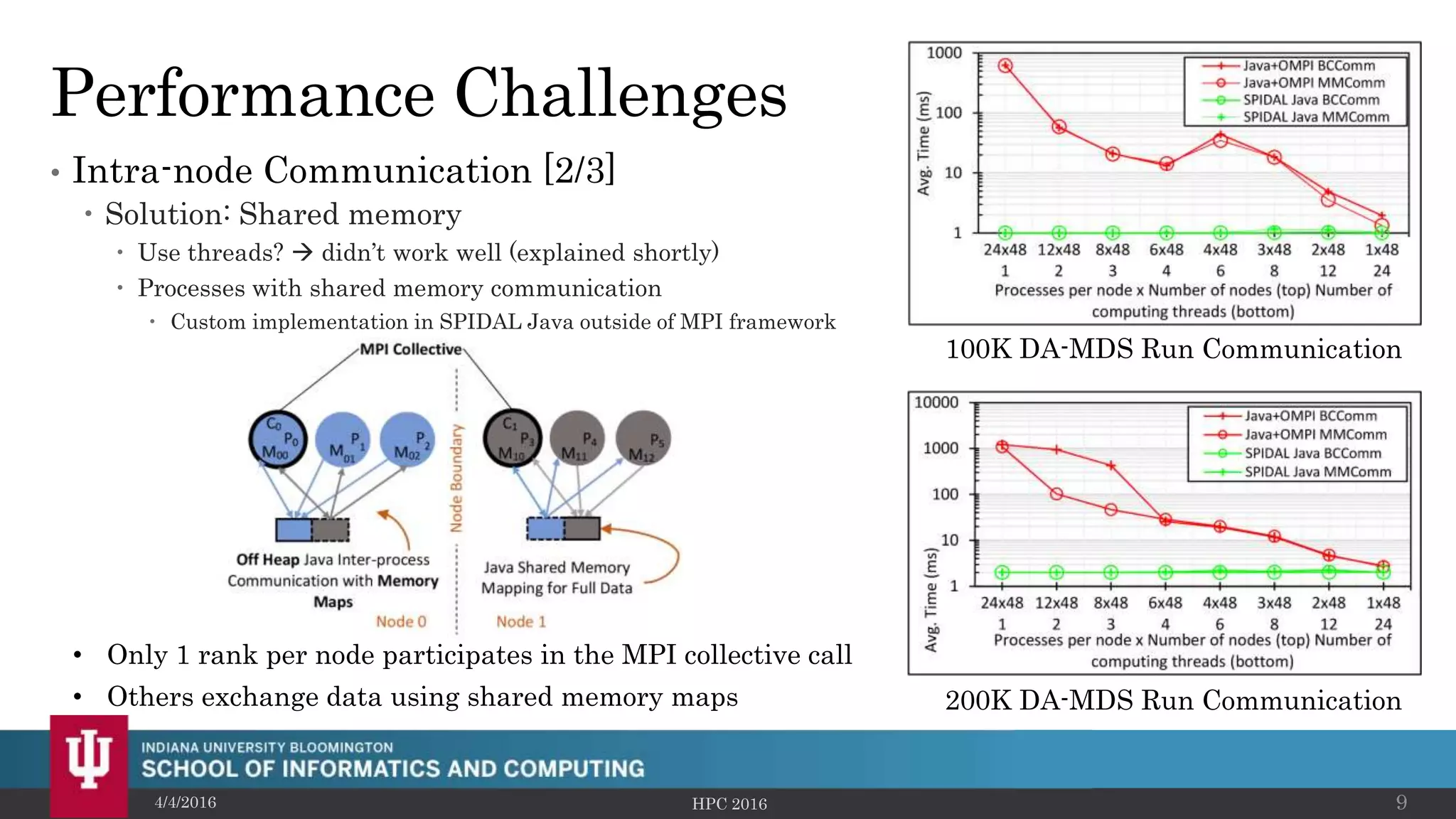 Performance Challenges

• Intra-node Communication [2/3]
  • Solution: Shared memory
    • Use threads? → didn't work well (explained shortly)
    • Processes with shared memory communication
      • Custom implementation in SPIDAL Java outside of MPI framework

MPI Collective

$C_0$ $P_0$ $M_{00}$ $P_1$ $M_{01}$ $P_2$ $M_{02}$

Node Boundary

$C_1$ $P_3$ $M_{10}$ $P_4$ $M_{11}$ $P_5$ $M_{12}$

Off Heap Java Inter-process Communication with Memory Maps

Java Shared Memory Mapping for Full Data

Node 0

Node 1

• Only 1 rank per node participates in the MPI collective call
• Others exchange data using shared memory maps

1000
100
10
1
Avg. Time (ms)
Java+OMPI BCComm
Java+OMPI MMComm
SPIDAL Java BCComm
SPIDAL Java MMComm
24x48 12x48 8x48 6x48 4x48 3x48 2x48 1x48
1 2 3 4 6 8 12 24
Processes per node x Number of nodes (top) Number of computing threads (bottom)

100K DA-MDS Run Communication

10000
1000
100
10
1
Avg. Time (ms)
Java+OMPI BCComm
Java+OMPI MMComm
SPIDAL Java BCComm
SPIDAL Java MMComm
24x48 12x48 8x48 6x48 4x48 3x48 2x48 1x48
1 2 3 4 6 8 12 24
Processes per node x Number of nodes (top) Number of computing threads (bottom)

200K DA-MDS Run Communication

INDIANA UNIVERSITY BLOOMINGTON
SCHOOL OF INFORMATICS AND COMPUTING

4/4/2016
HPC 2016
9